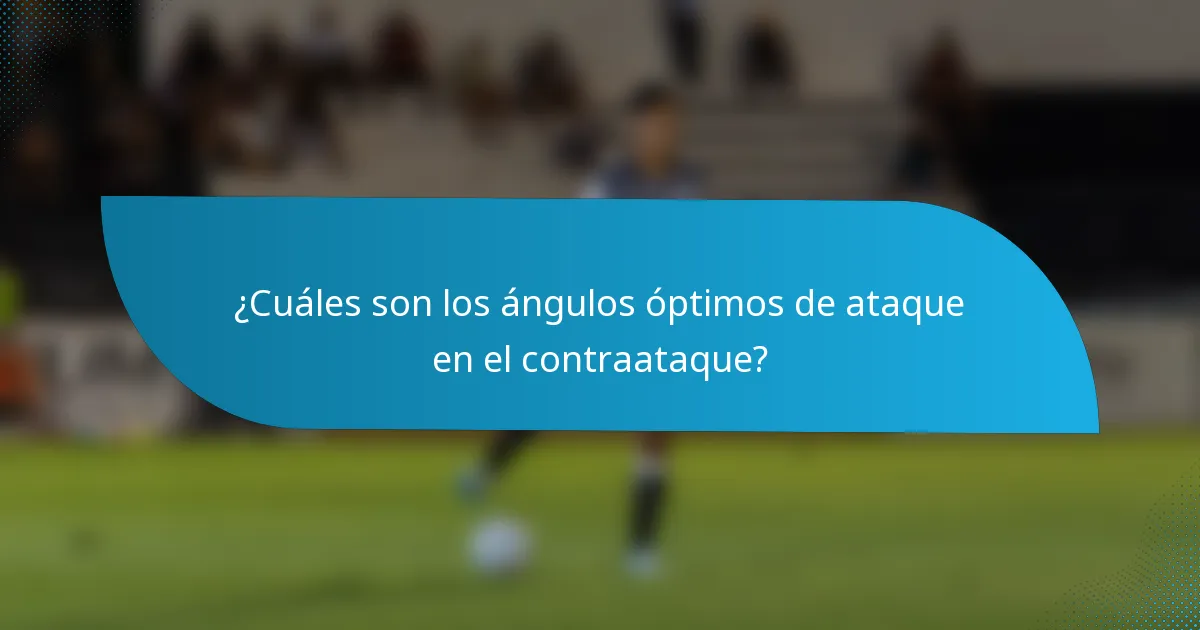 ¿Cuáles son los ángulos óptimos de ataque en el contraataque?